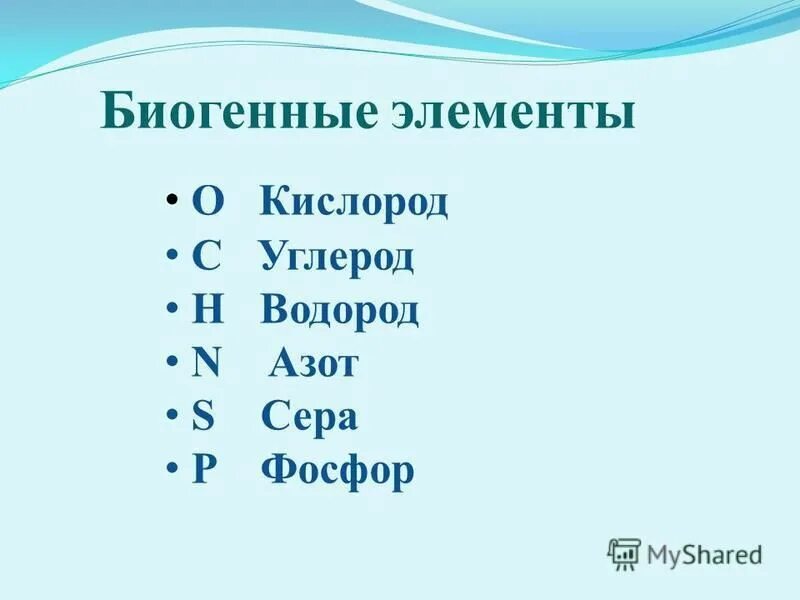 Биогенные элементы

• O Кислород
• C Углерод
• H Водород
• N Азот
• S Сера
• P Фосфор

MyShared